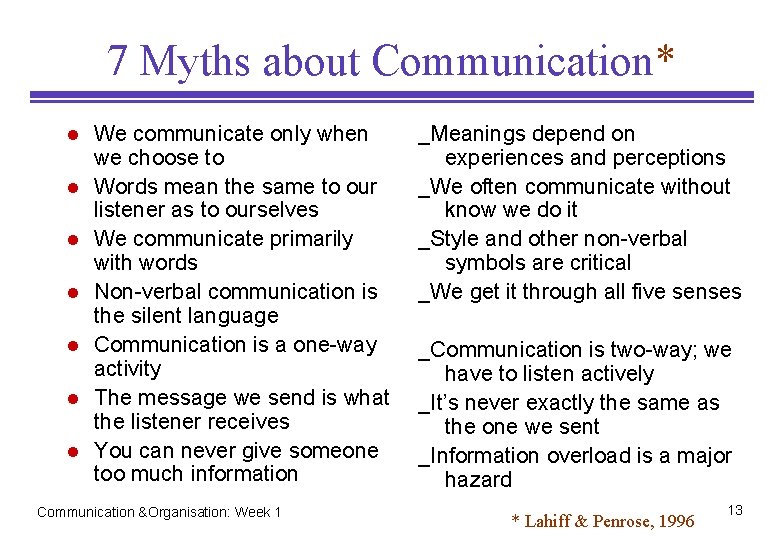 7 Myths about Communication*

- We communicate only when we choose to
- Words mean the same to our listener as to ourselves
- We communicate primarily with words
- Non-verbal communication is the silent language
- Communication is a one-way activity
- The message we send is what the listener receives
- You can never give someone too much information

_Meanings depend on experiences and perceptions
_We often communicate without know we do it
_Style and other non-verbal symbols are critical
_We get it through all five senses
_Communication is two-way; we have to listen actively
_It's never exactly the same as the one we sent
_Information overload is a major hazard

Communication &Organisation: Week 1

* Lahiff & Penrose, 1996

13